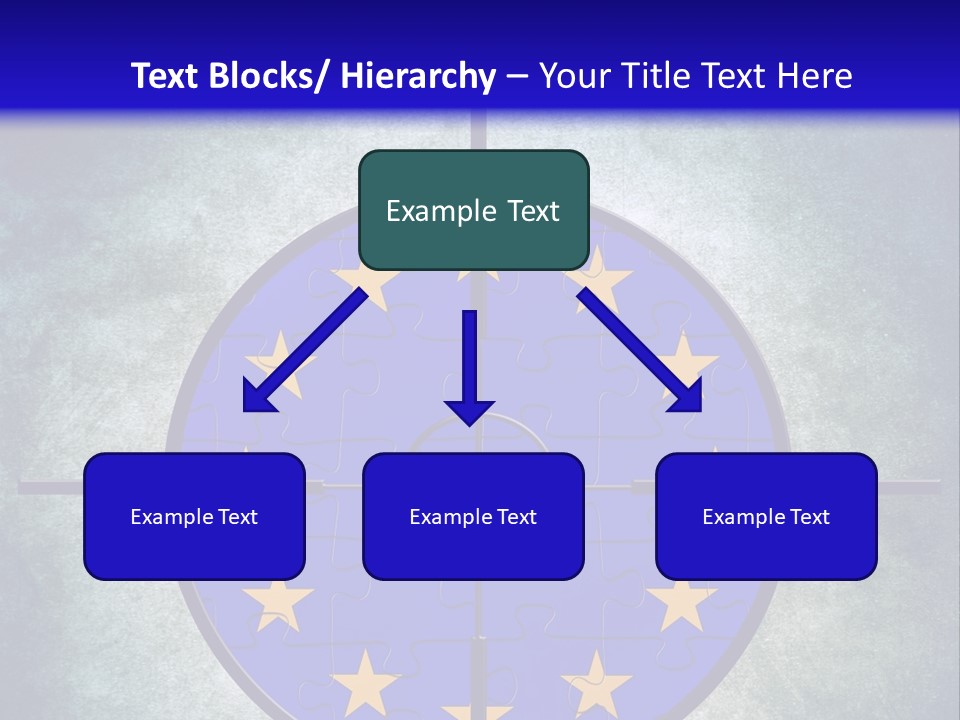 Text Blocks/ Hierarchy – Your Title Text Here

Example Text

Example Text

Example Text

Example Text